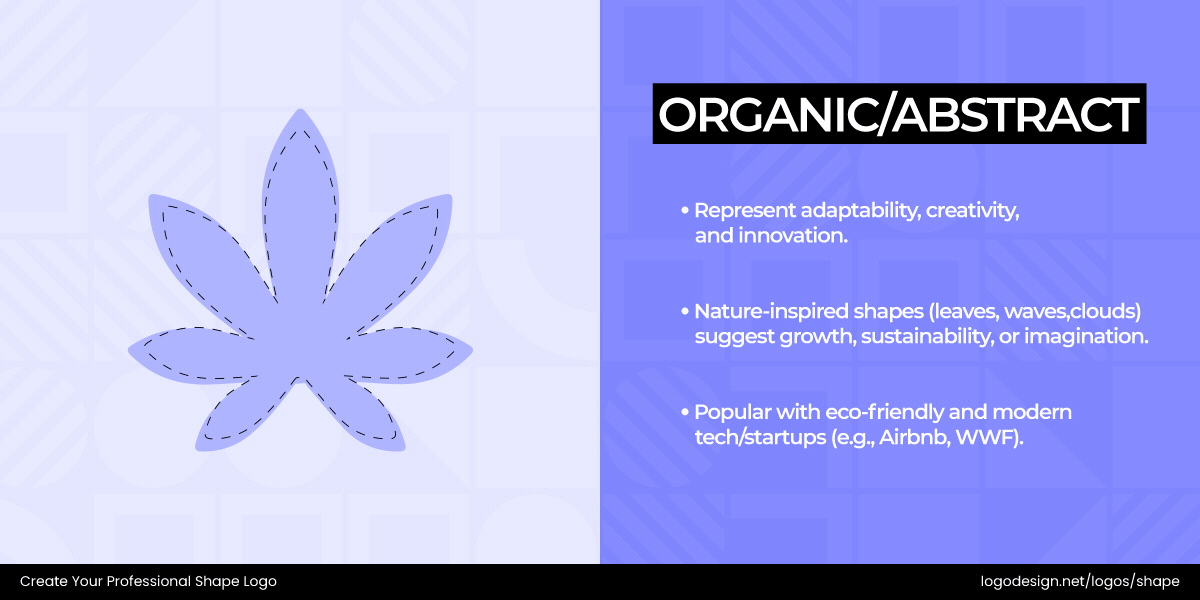 ORGANIC/ABSTRACT

• Represent adaptability, creativity, and innovation.

• Nature-inspired shapes (leaves, waves,clouds) suggest growth, sustainability, or imagination.

• Popular with eco-friendly and modern tech/startups (e.g., Airbnb, WWF).

Create Your Professional Shape Logo

logodesign.net/logos/shape